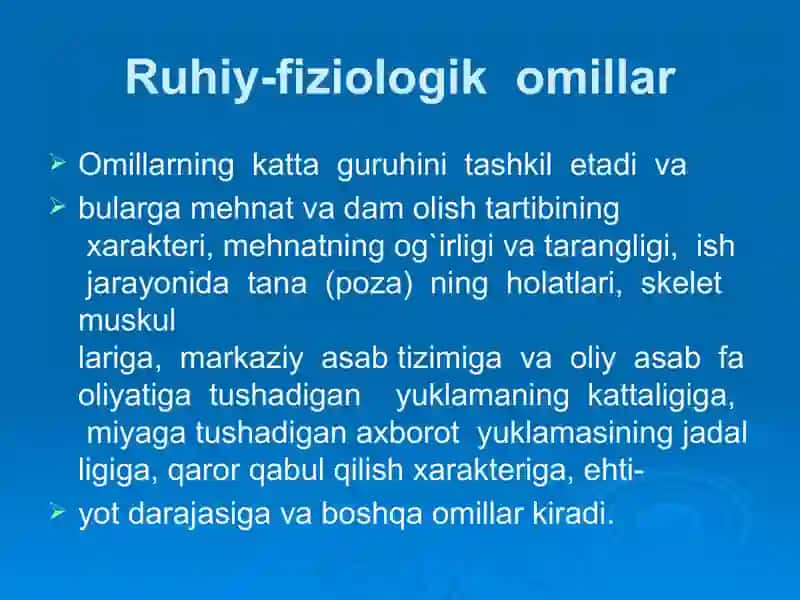 Ruhiy-fiziologik omillar

➢ Omillarning katta guruhini tashkil etadi va

➢ bularga mehnat va dam olish tartibining xarakteri, mehnatning og`irligi va tarangligi, ish jarayonida tana (poza) ning holatlari, skelet muskul lariga, markaziy asab tizimiga va oliy asab fa oliyatiga tushadigan yuklamaning kattaligiga, miyaga tushadigan axborot yuklamasining jadal ligiga, qaror qabul qilish xarakteriga, ehti-

➢ yot darajasiga va boshqa omillar kiradi.